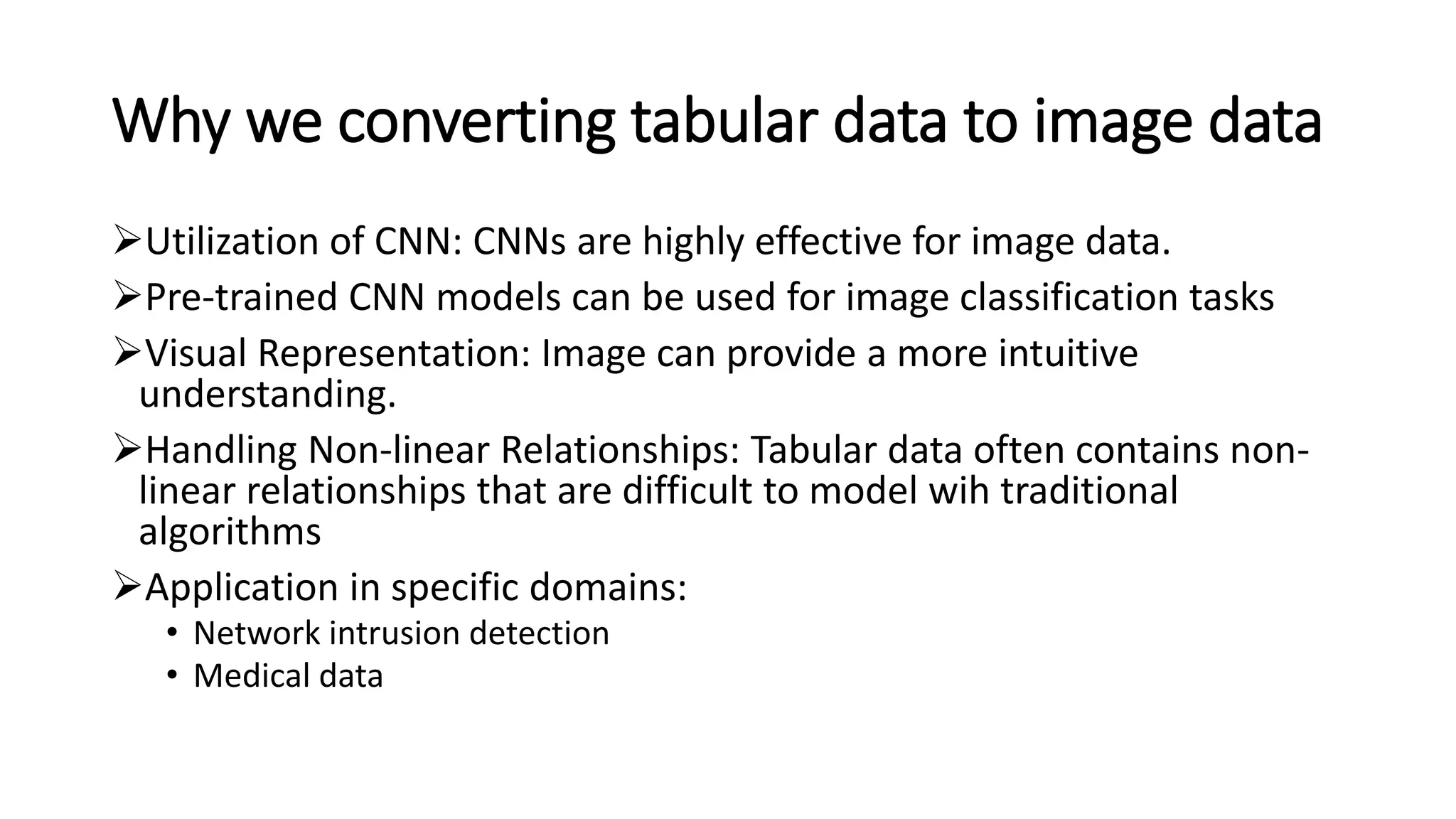 Why we converting tabular data to image data

➢Utilization of CNN: CNNs are highly effective for image data.

➢Pre-trained CNN models can be used for image classification tasks

➢Visual Representation: Image can provide a more intuitive understanding.

➢Handling Non-linear Relationships: Tabular data often contains non-linear relationships that are difficult to model wih traditional algorithms

➢Application in specific domains:
• Network intrusion detection
• Medical data